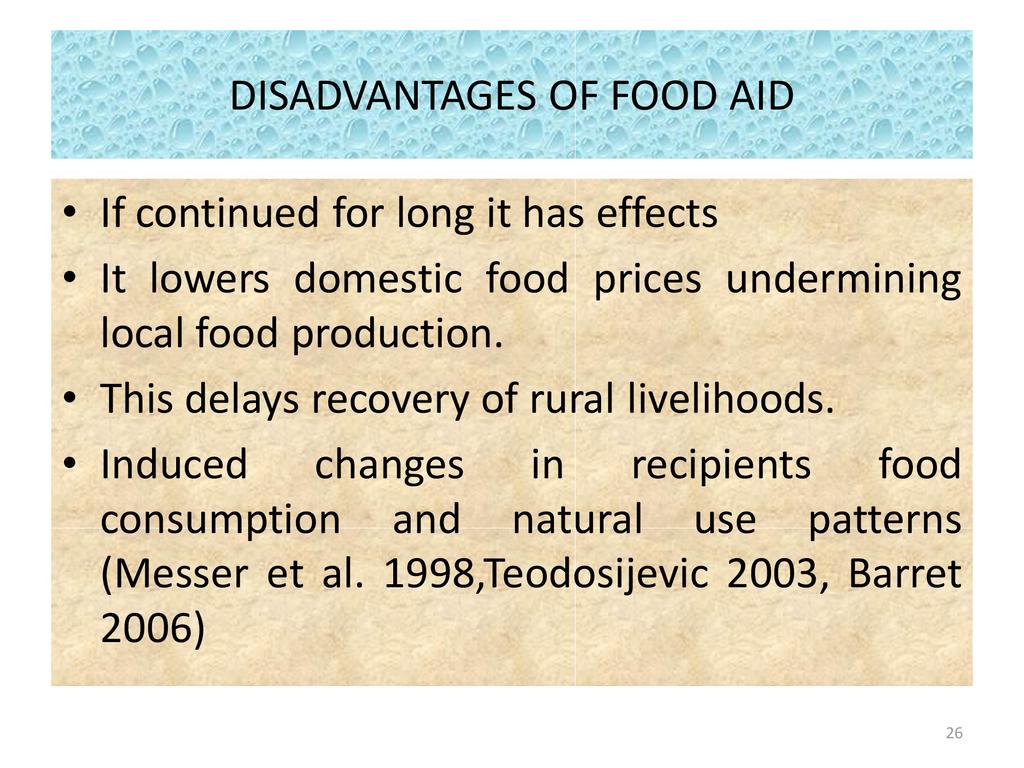 DISADVANTAGES OF FOOD AID

• If continued for long it has effects
• It lowers domestic food prices undermining local food production.
• This delays recovery of rural livelihoods.
• Induced changes in recipients food consumption and natural use patterns (Messer et al. 1998,Teodosijevic 2003, Barret 2006)

26